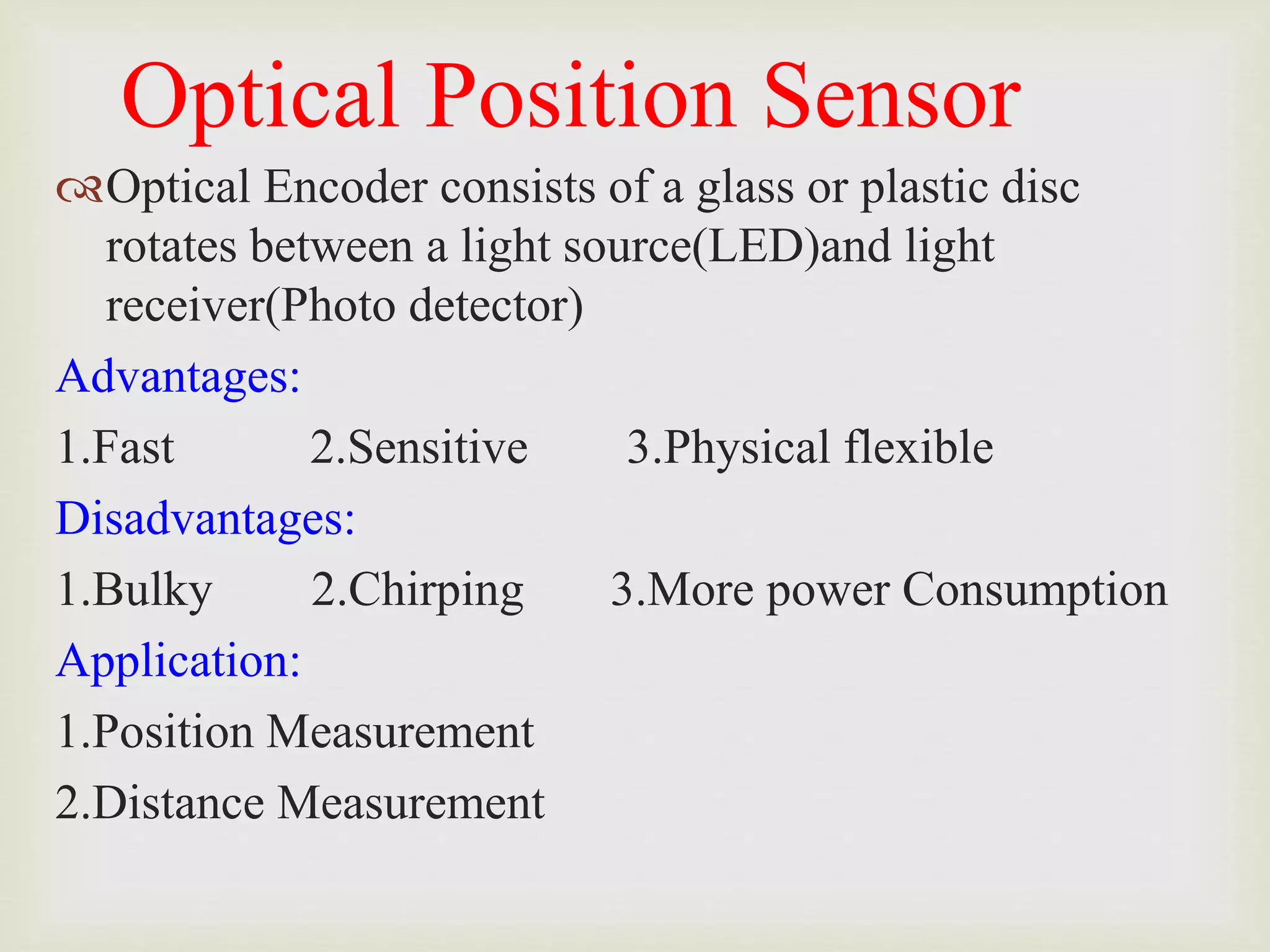 Optical Position Sensor

Optical Encoder consists of a glass or plastic disc rotates between a light source(LED)and light receiver(Photo detector)

Advantages:

1.Fast 2.Sensitive 3.Physical flexible

Disadvantages:

1.Bulky 2.Chirping 3.More power Consumption

Application:

1.Position Measurement

2.Distance Measurement